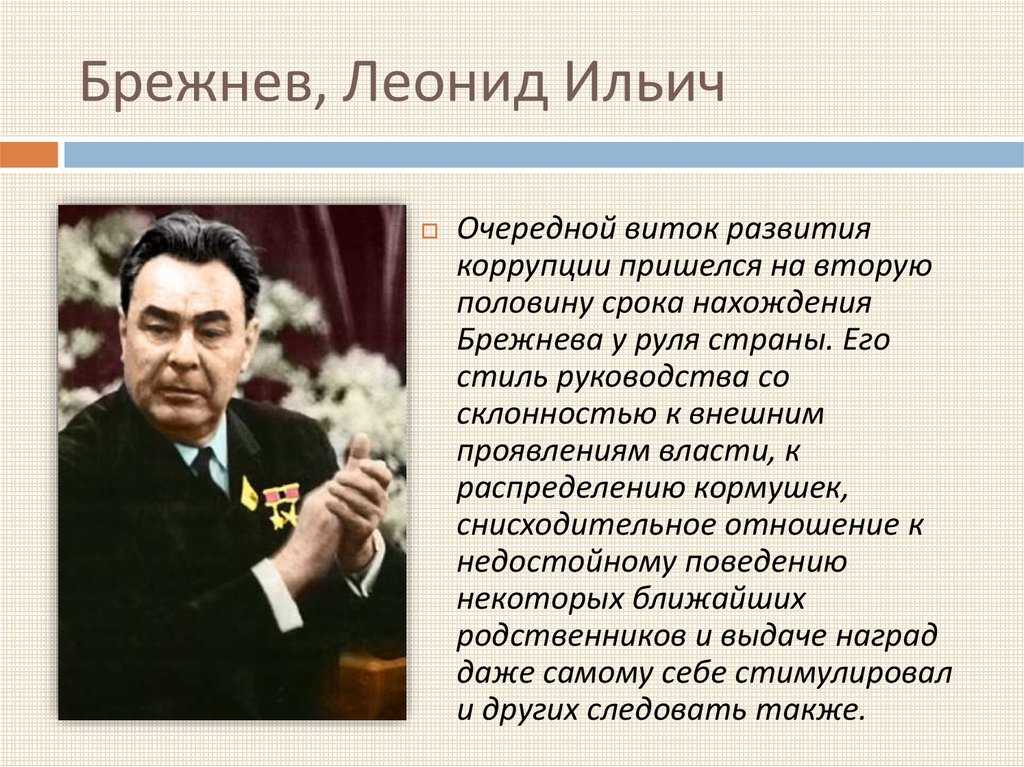 Брежнев, Леонид Ильич

Очередной виток развития коррупции пришелся на вторую половину срока нахождения Брежнева у руля страны. Его стиль руководства со склонностью к внешним проявлениям власти, к распределению кормушек, снисходительное отношение к недостойному поведению некоторых ближайших родственников и выдаче наград даже самому себе стимулировал и других следовать также.